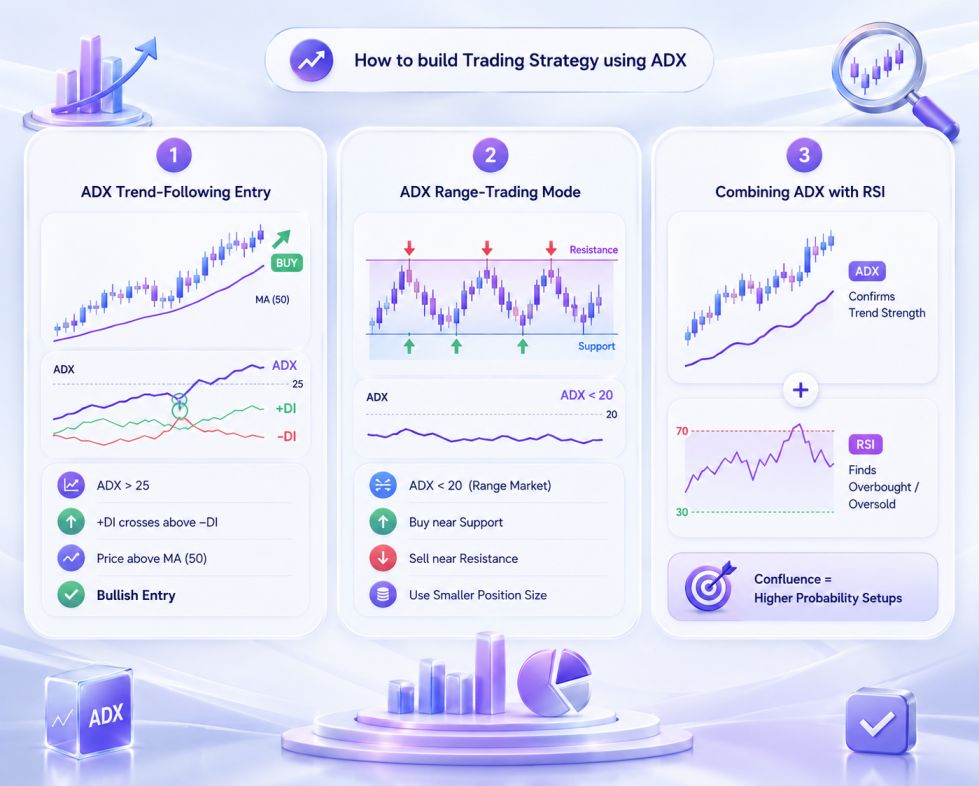 How to build Trading Strategy using ADX

1

ADX Trend-Following Entry

BUY

MA (50)

ADX

ADX

25

+DI

−DI

ADX > 25

+DI crosses above −DI

Price above MA (50)

Bullish Entry

2

ADX Range-Trading Mode

Resistance

Support

ADX

ADX < 20

20

ADX < 20 (Range Market)

Buy near Support

Sell near Resistance

Use Smaller Position Size

3

Combining ADX with RSI

ADX

Confirms Trend Strength

+

70

30

RSI

Finds Overbought / Oversold

Confluence = Higher Probability Setups

ADX